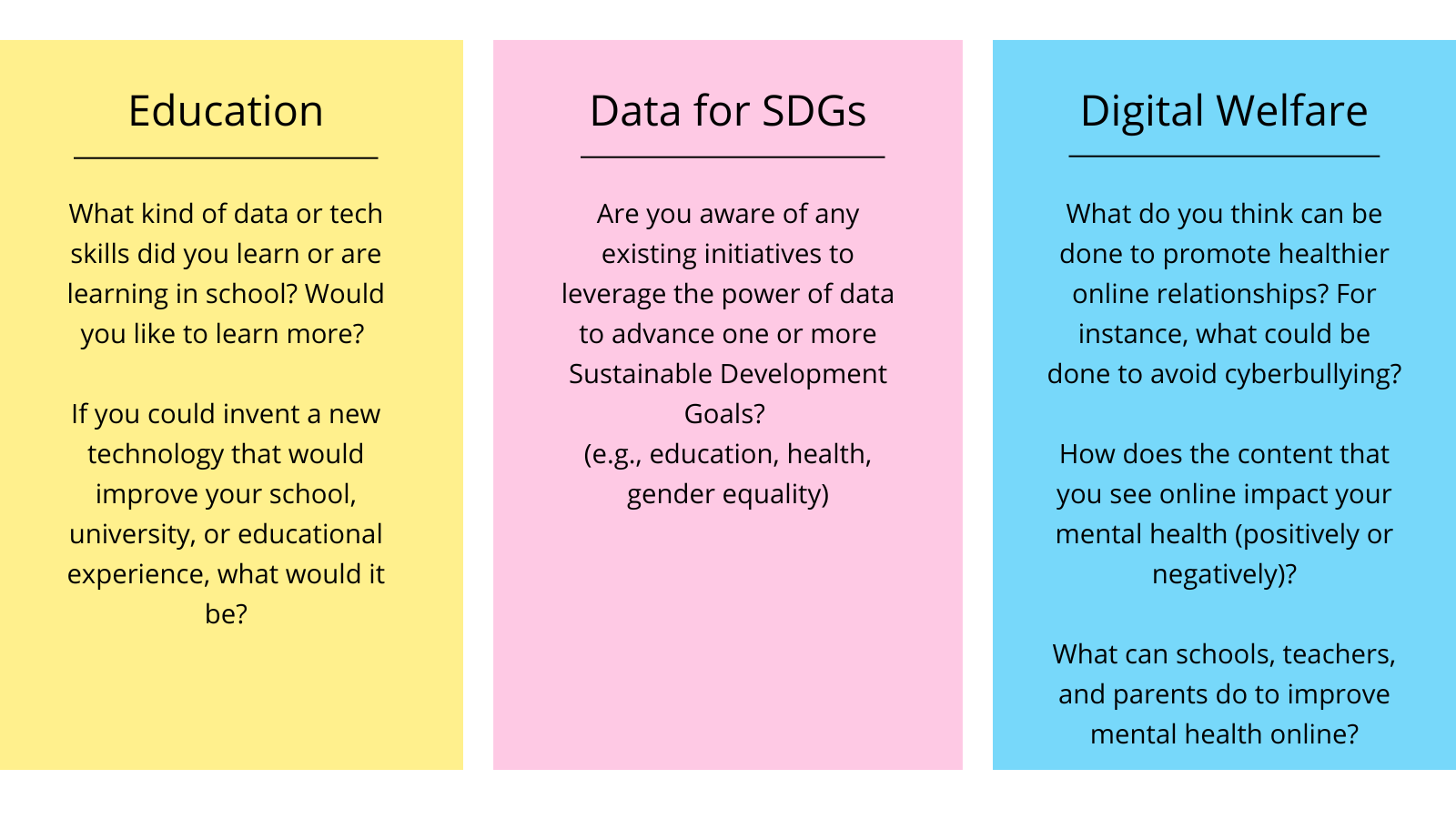 Education

What kind of data or tech skills did you learn or are learning in school? Would you like to learn more?

If you could invent a new technology that would improve your school, university, or educational experience, what would it be?

Data for SDGs

Are you aware of any existing initiatives to leverage the power of data to advance one or more Sustainable Development Goals?
(e.g., education, health, gender equality)

Digital Welfare

What do you think can be done to promote healthier online relationships? For instance, what could be done to avoid cyberbullying?

How does the content that you see online impact your mental health (positively or negatively)?

What can schools, teachers, and parents do to improve mental health online?